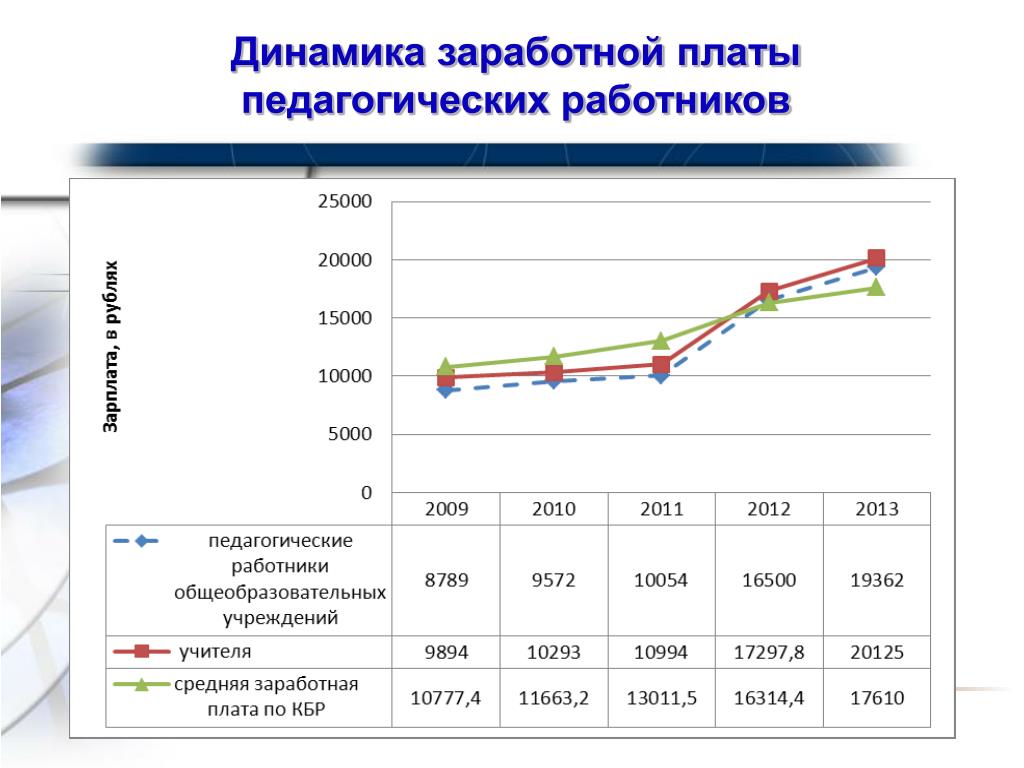 Динамика заработной платы педагогических работников

Зарплата, в рублях

25000
20000
15000
10000
5000
0

| | 2009 | 2010 | 2011 | 2012 | 2013 |
|---|---|---|---|---|---|
| педагогические работники общеобразовательных учреждений | 8789 | 9572 | 10054 | 16500 | 19362 |
| учителя | 9894 | 10293 | 10994 | 17297,8 | 20125 |
| средняя заработная плата по КБР | 10777,4 | 11663,2 | 13011,5 | 16314,4 | 17610 |